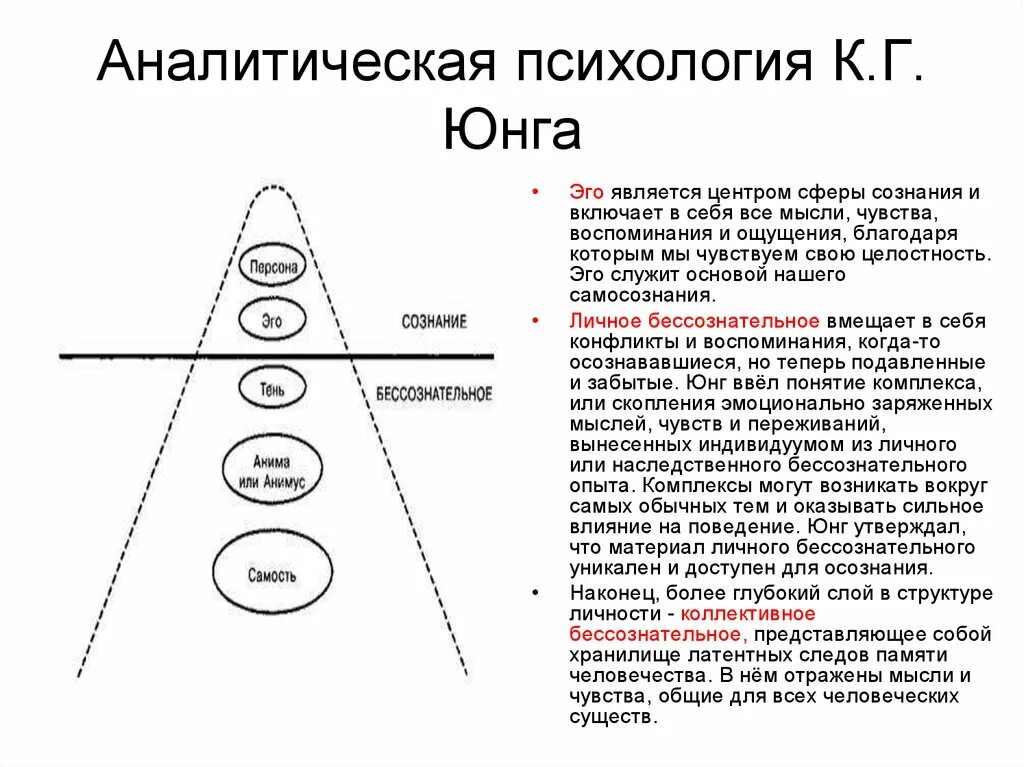 Аналитическая психология К.Г. Юнга

Персона

Эго

СОЗНАНИЕ

Тень

БЕССОЗНАТЕЛЬНОЕ

Анима или Анимус

Самость

• Эго является центром сферы сознания и включает в себя все мысли, чувства, воспоминания и ощущения, благодаря которым мы чувствуем свою целостность. Эго служит основой нашего самосознания.

• Личное бессознательное вмещает в себя конфликты и воспоминания, когда-то осознававшиеся, но теперь подавленные и забытые. Юнг ввёл понятие комплекса, или скопления эмоционально заряженных мыслей, чувств и переживаний, вынесенных индивидуумом из личного или наследственного бессознательного опыта. Комплексы могут возникать вокруг самых обычных тем и оказывать сильное влияние на поведение. Юнг утверждал, что материал личного бессознательного уникален и доступен для осознания.

• Наконец, более глубокий слой в структуре личности - коллективное бессознательное, представляющее собой хранилище латентных следов памяти человечества. В нём отражены мысли и чувства, общие для всех человеческих существ.